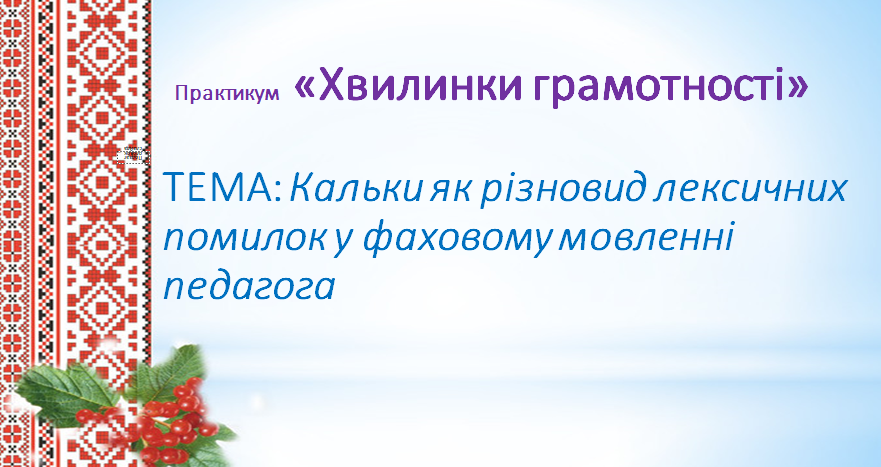 Практикум «Хвилинки грамотності»

ТЕМА: Кальки як різновид лексичних помилок у фаховому мовленні педагога